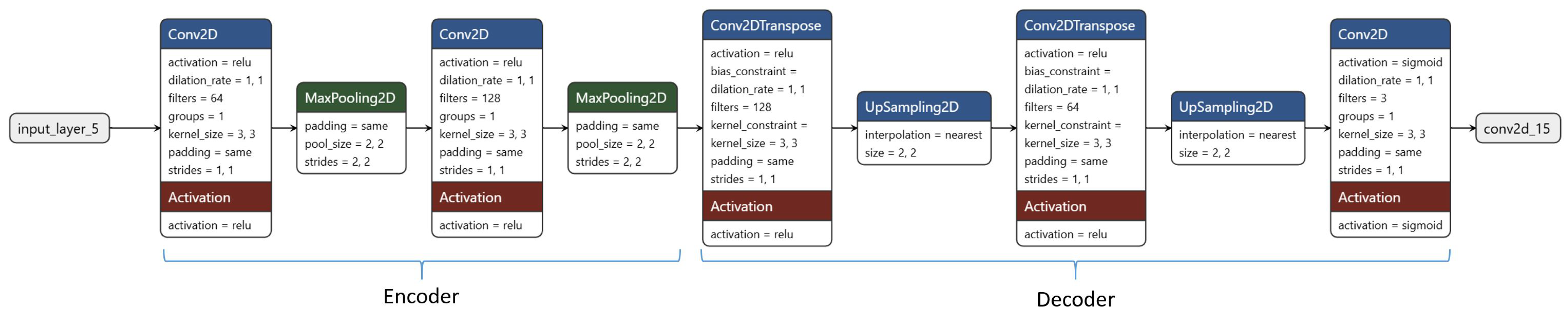 input_layer_5

Conv2D
activation = relu
dilation_rate = 1, 1
filters = 64
groups = 1
kernel_size = 3, 3
padding = same
strides = 1, 1
Activation
activation = relu

MaxPooling2D
padding = same
pool_size = 2, 2
strides = 2, 2

Conv2D
activation = relu
dilation_rate = 1, 1
filters = 128
groups = 1
kernel_size = 3, 3
padding = same
strides = 1, 1
Activation
activation = relu

MaxPooling2D
padding = same
pool_size = 2, 2
strides = 2, 2

Conv2DTranspose
activation = relu
bias_constraint =
dilation_rate = 1, 1
filters = 128
kernel_constraint =
kernel_size = 3, 3
padding = same
strides = 1, 1
Activation
activation = relu

UpSampling2D
interpolation = nearest
size = 2, 2

Conv2DTranspose
activation = relu
bias_constraint =
dilation_rate = 1, 1
filters = 64
kernel_constraint =
kernel_size = 3, 3
padding = same
strides = 1, 1
Activation
activation = relu

UpSampling2D
interpolation = nearest
size = 2, 2

Conv2D
activation = sigmoid
dilation_rate = 1, 1
filters = 3
groups = 1
kernel_size = 3, 3
padding = same
strides = 1, 1
Activation
activation = sigmoid

conv2d_15

Encoder

Decoder